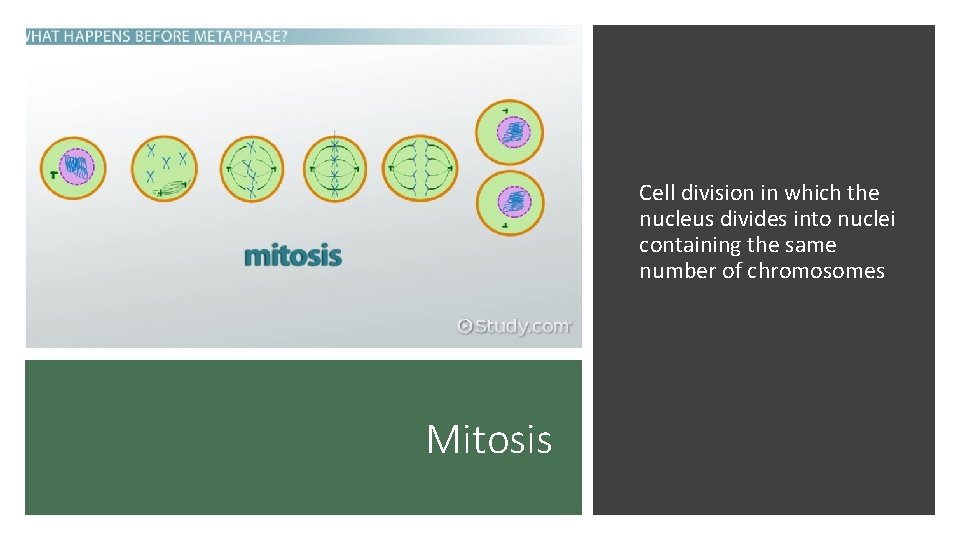 WHAT HAPPENS BEFORE METAPHASE?

mitosis

©Study.com

Mitosis

Cell division in which the nucleus divides into nuclei containing the same number of chromosomes